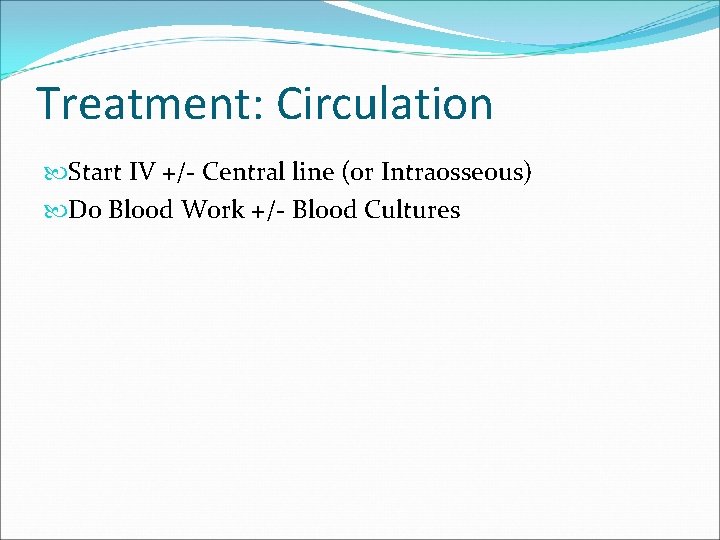 Treatment: Circulation

Start IV +/- Central line (or Intraosseous)
Do Blood Work +/- Blood Cultures